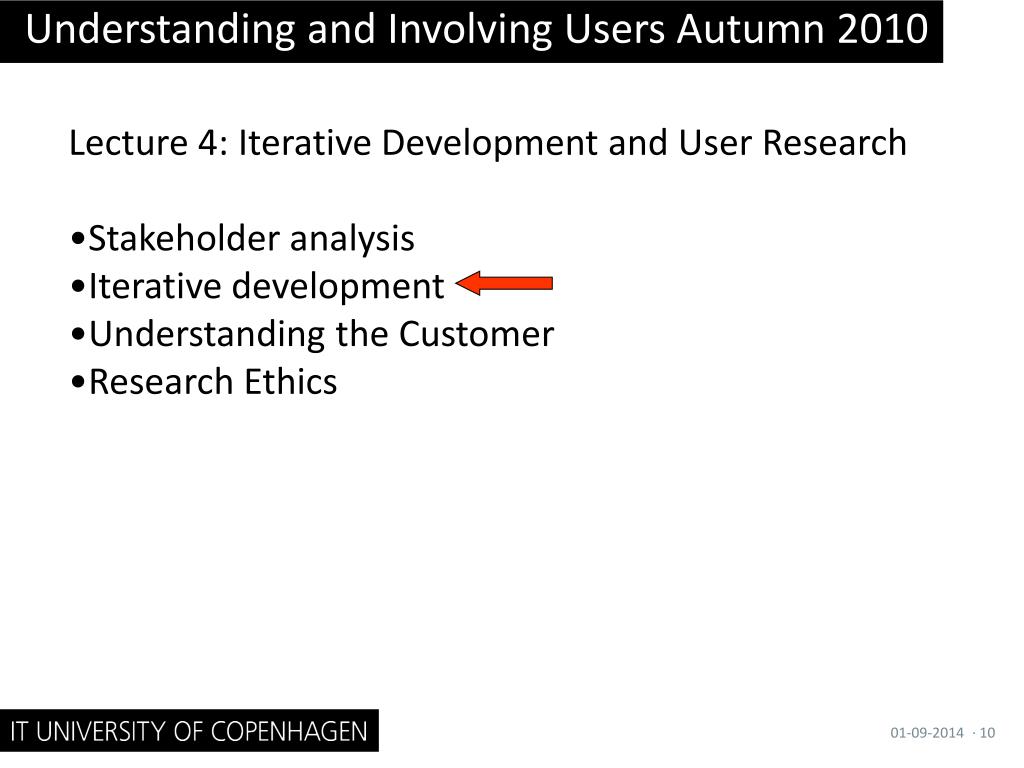 Understanding and Involving Users Autumn 2010

Lecture 4: Iterative Development and User Research

•Stakeholder analysis
•Iterative development
•Understanding the Customer
•Research Ethics

IT UNIVERSITY OF COPENHAGEN

01-09-2014 · 10